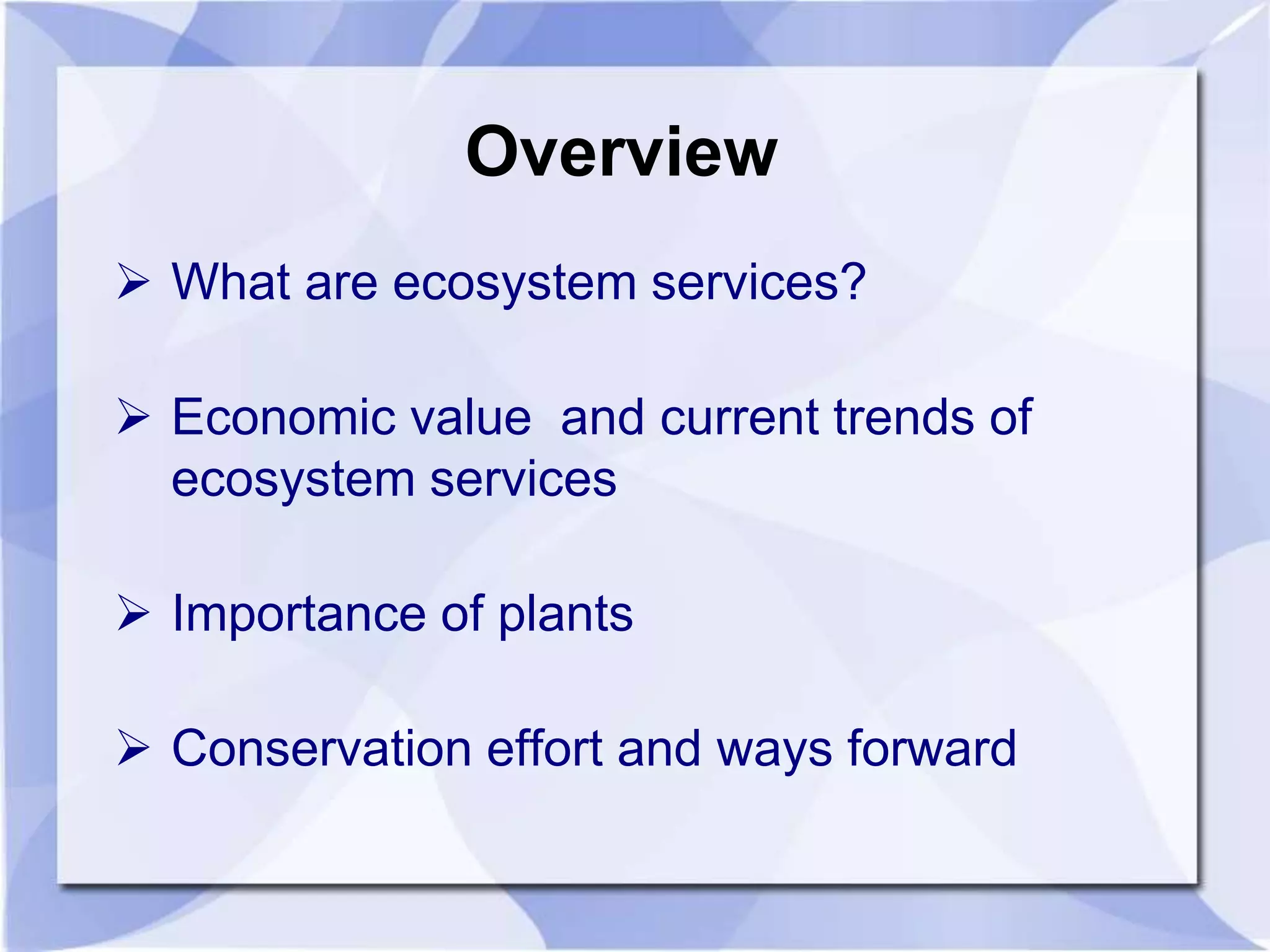 Overview

➢ What are ecosystem services?

➢ Economic value  and current trends of ecosystem services

➢ Importance of plants

➢ Conservation effort and ways forward